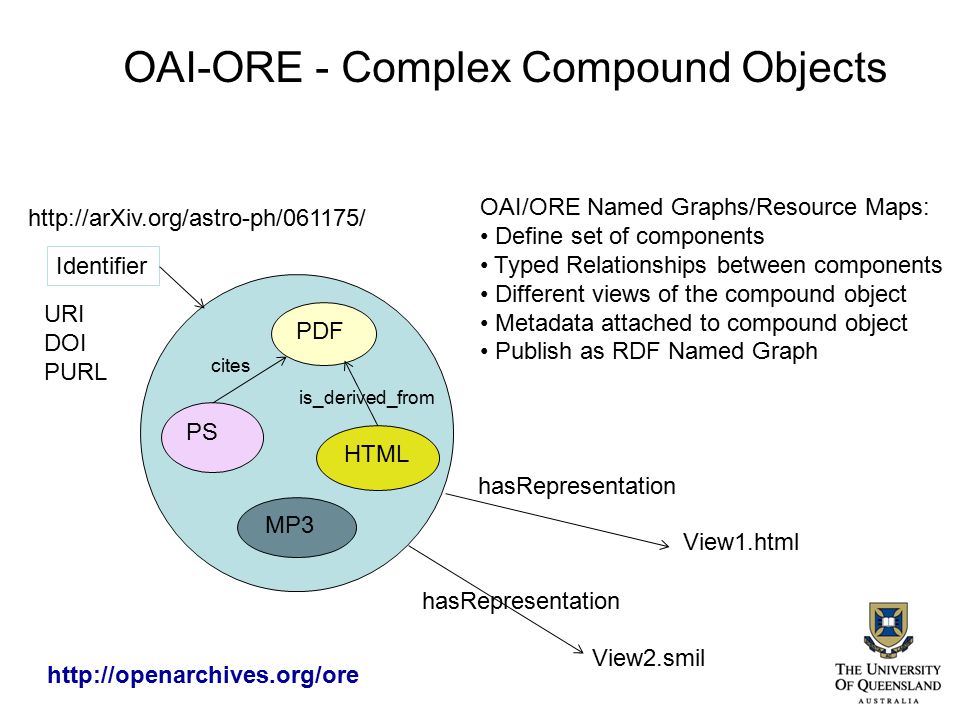 OAI-ORE - Complex Compound Objects

http://arXiv.org/astro-ph/061175/

Identifier

URI
DOI
PURL

PDF

cites

is_derived_from

PS

HTML

MP3

OAI/ORE Named Graphs/Resource Maps:
• Define set of components
• Typed Relationships between components
• Different views of the compound object
• Metadata attached to compound object
• Publish as RDF Named Graph

hasRepresentation

View1.html

hasRepresentation

View2.smil

http://openarchives.org/ore

THE UNIVERSITY OF QUEENSLAND
AUSTRALIA